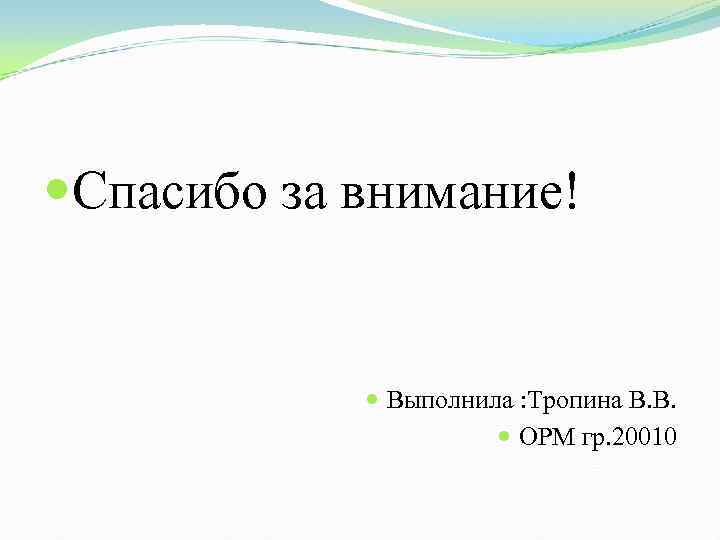 Спасибо за внимание!

Выполнила :Тропина В.В.

ОРМ гр.20010